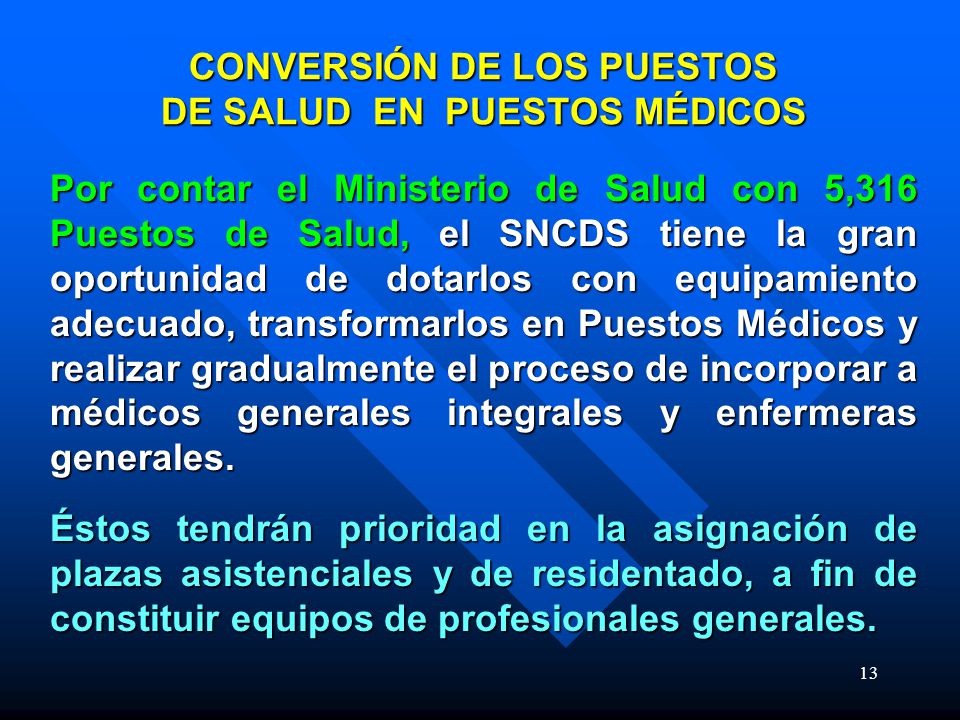 CONVERSIÓN DE LOS PUESTOS DE SALUD EN PUESTOS MÉDICOS

Por contar el Ministerio de Salud con 5,316 Puestos de Salud, el SNCDS tiene la gran oportunidad de dotarlos con equipamiento adecuado, transformarlos en Puestos Médicos y realizar gradualmente el proceso de incorporar a médicos generales integrales y enfermeras generales.

Éstos tendrán prioridad en la asignación de plazas asistenciales y de residentado, a fin de constituir equipos de profesionales generales.

13